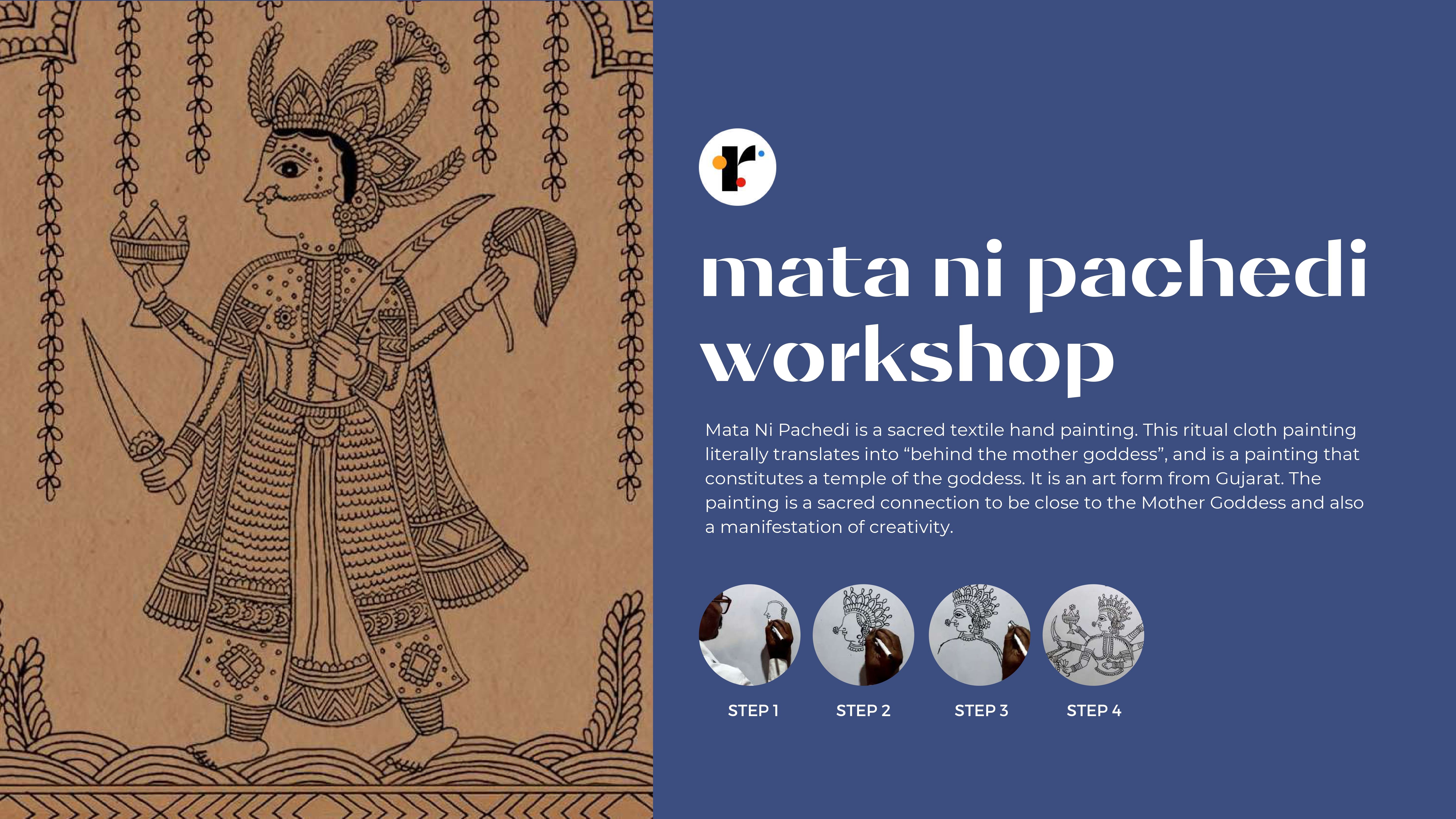 r

mata ni pachedi workshop

Mata Ni Pachedi is a sacred textile hand painting. This ritual cloth painting literally translates into “behind the mother goddess”, and is a painting that constitutes a temple of the goddess. It is an art form from Gujarat. The painting is a sacred connection to be close to the Mother Goddess and also a manifestation of creativity.

STEP 1

STEP 2

STEP 3

STEP 4